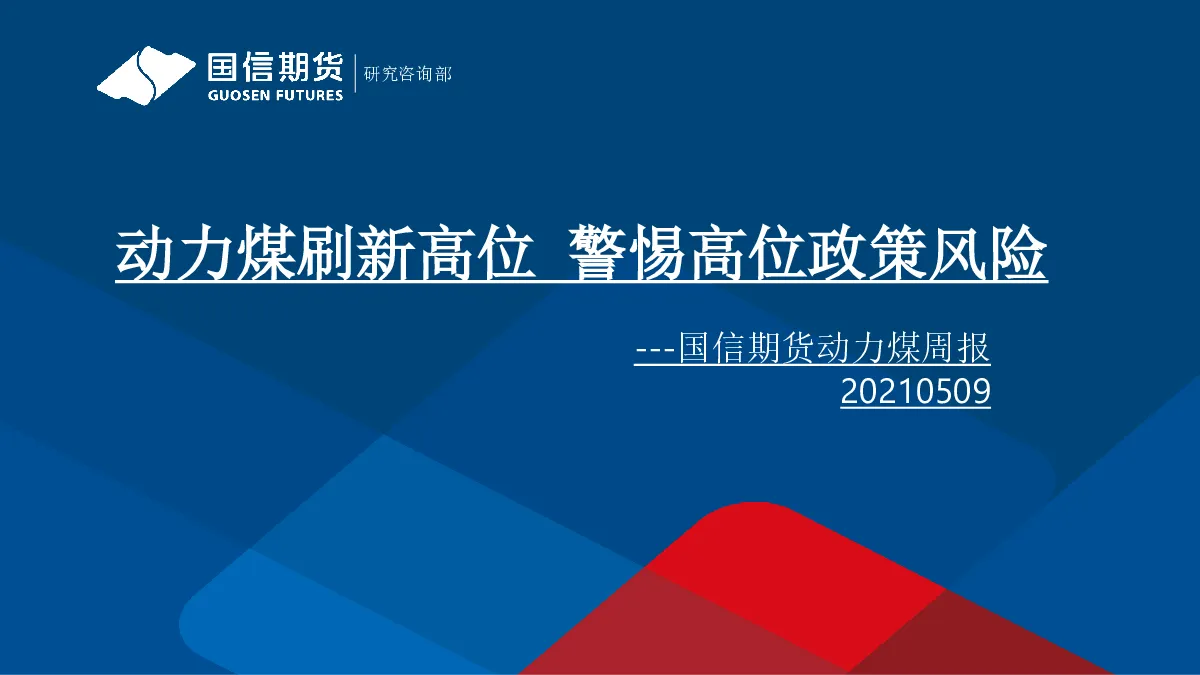 国信期货
GUOSEN FUTURES
研究咨询部

动力煤刷新高位 警惕高位政策风险

---国信期货动力煤周报
20210509